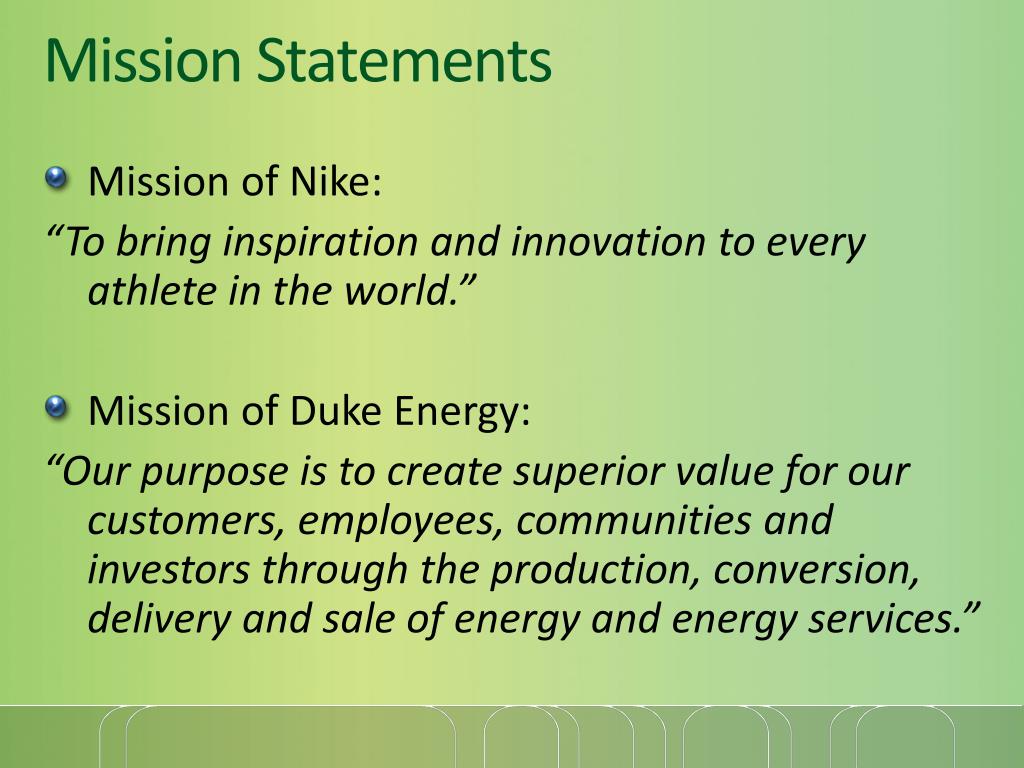 Mission Statements

Mission of Nike:

“To bring inspiration and innovation to every athlete in the world.”

Mission of Duke Energy:

“Our purpose is to create superior value for our customers, employees, communities and investors through the production, conversion, delivery and sale of energy and energy services.”